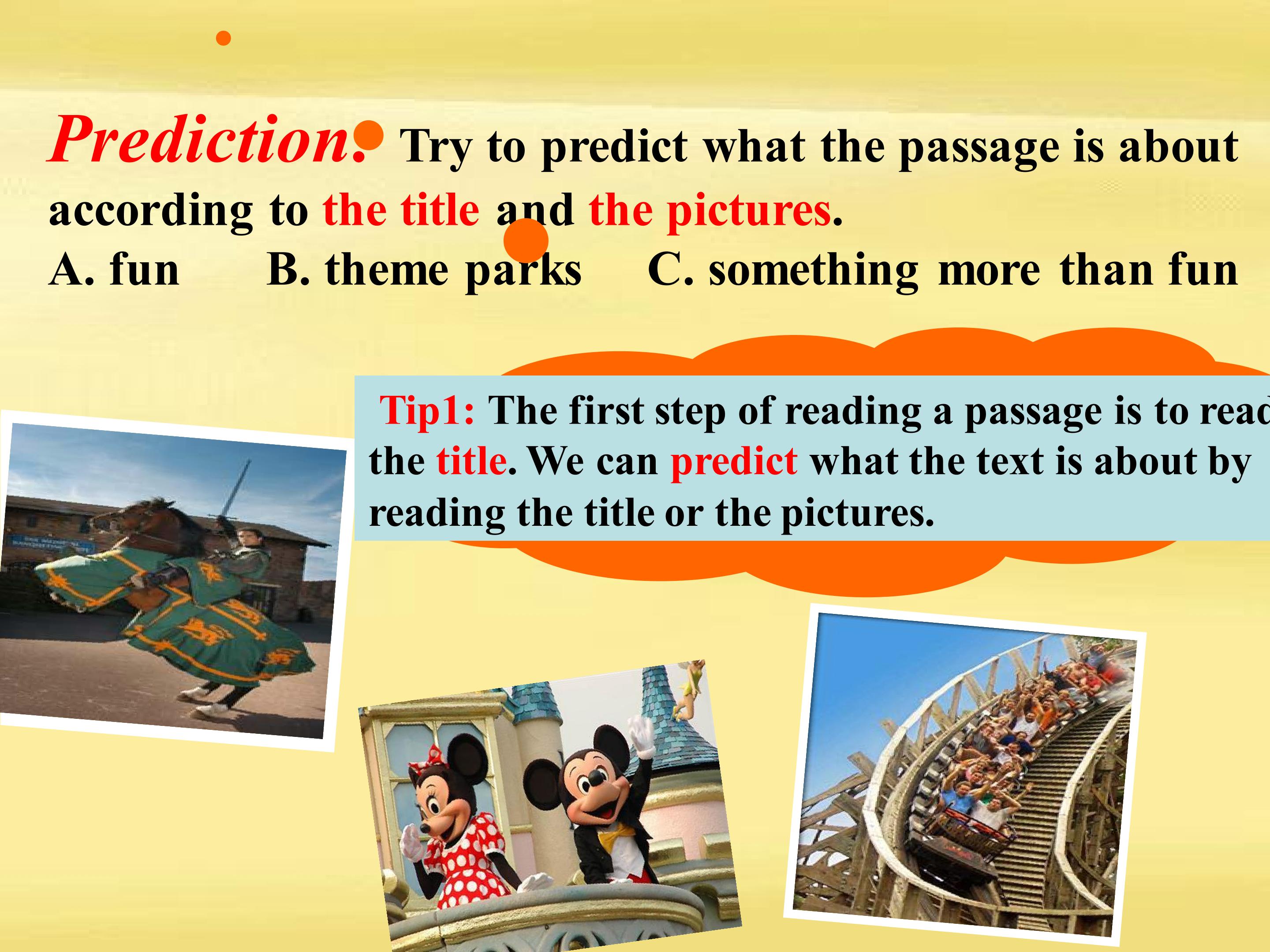 Prediction: Try to predict what the passage is about according to the title and the pictures.

A. fun B. theme parks C. something more than fun

Tip1: The first step of reading a passage is to read the title. We can predict what the text is about by reading the title or the pictures.